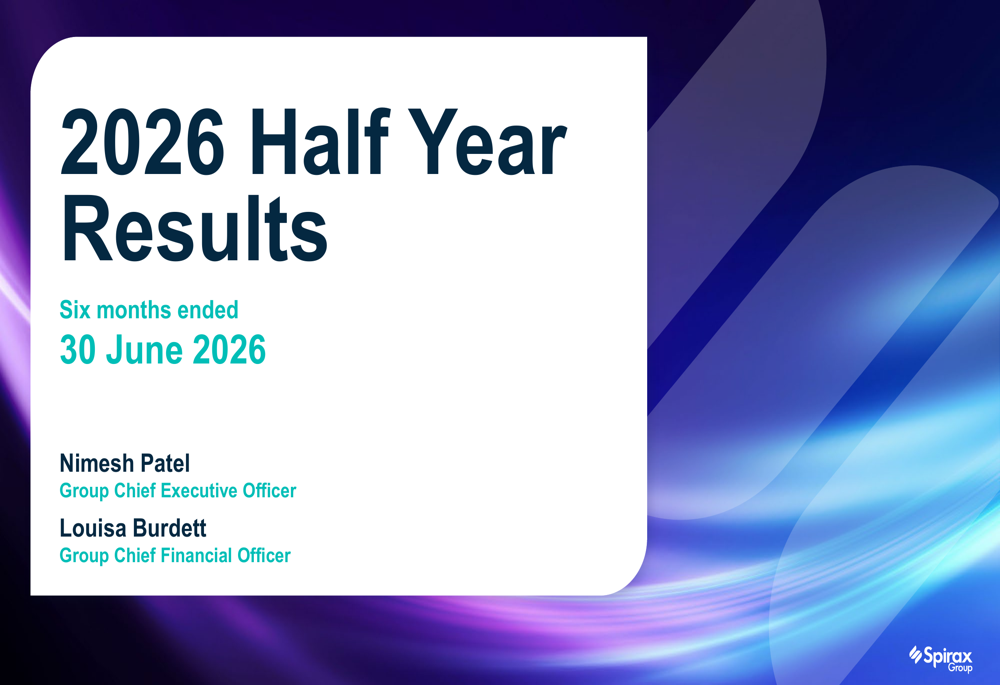 2026 Half Year Results

Six months ended
30 June 2026

Nimesh Patel
Group Chief Executive Officer

Louisa Burdett
Group Chief Financial Officer

Spirax Group